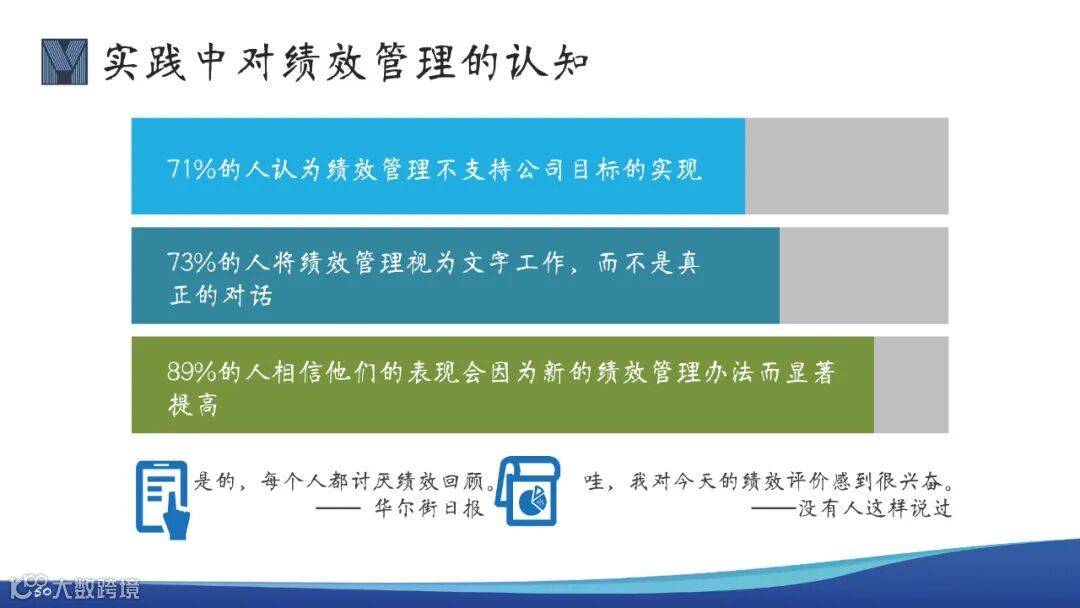 实践中对绩效管理的认知

71%的人认为绩效管理不支持公司目标的实现

73%的人将绩效管理视为文字工作，而不是真正的对话

89%的人相信他们的表现会因为新的绩效管理办法而显著提高

是的，每个人都讨厌绩效回顾。
—— 华尔街日报

哇，我对今天的绩效评价感到很兴奋。
——没有人这样说过

大数跨境